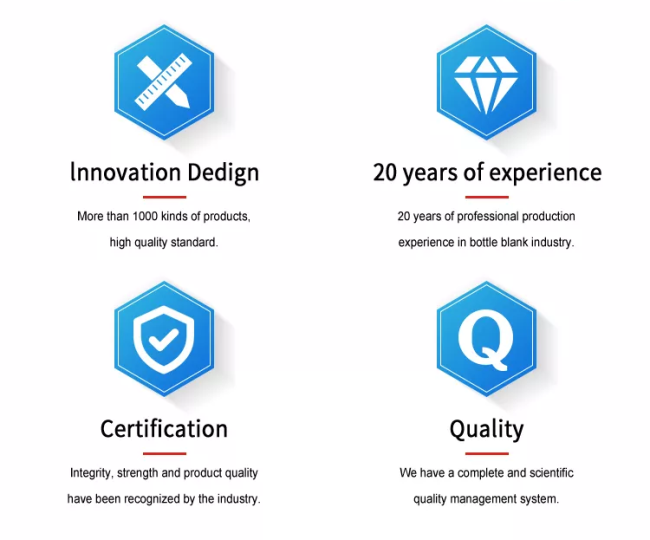 lnnovation Dedign

More than 1000 kinds of products, high quality standard.

20 years of experience

20 years of professional production experience in bottle blank industry.

Q

Certification

Integrity, strength and product quality have been recognized by the industry.

Quality

We have a complete and scientific quality management system.